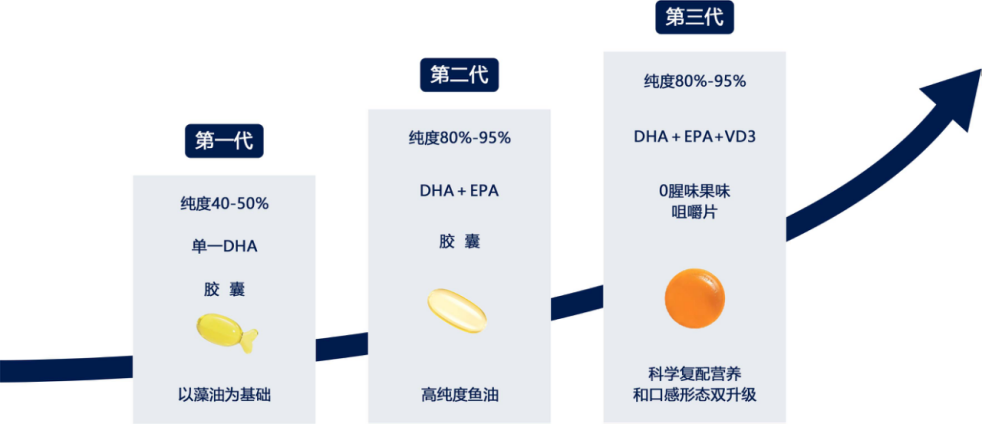 第一代

纯度40-50%

单一DHA

胶 囊

以藻油为基础

第二代

纯度80%-95%

DHA + EPA

胶 囊

高纯度鱼油

第三代

纯度80%-95%

DHA + EPA+VD3

0腥味果味
咀嚼片

科学复配营养
和口感形态双升级